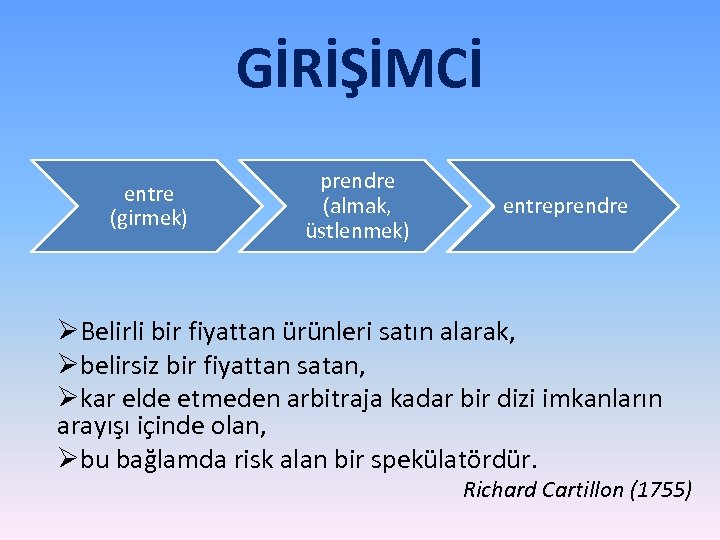 GİRİŞİMCİ

entre (girmek)

prendre (almak, üstlenmek)

entreprendre

➢Belirli bir fiyattan ürünleri satın alarak,

➢belirsiz bir fiyattan satan,

➢kar elde etmeden arbitraja kadar bir dizi imkanların arayışı içinde olan,

➢bu bağlamda risk alan bir spekülatördür.

Richard Cartillon (1755)